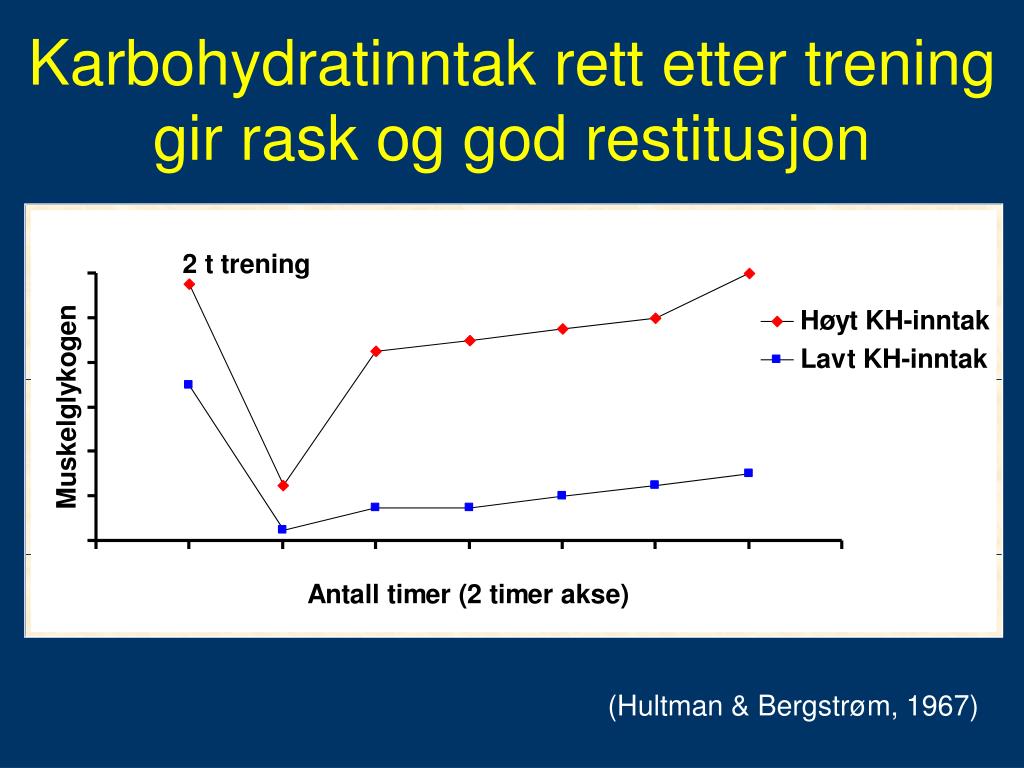 Karbohydratinntak rett etter trening gir rask og god restitusjon

2 t trening

Muskelglykogen

Høyt KH-inntak
Lavt KH-inntak

Antall timer (2 timer akse)

(Hultman & Bergstrøm, 1967)